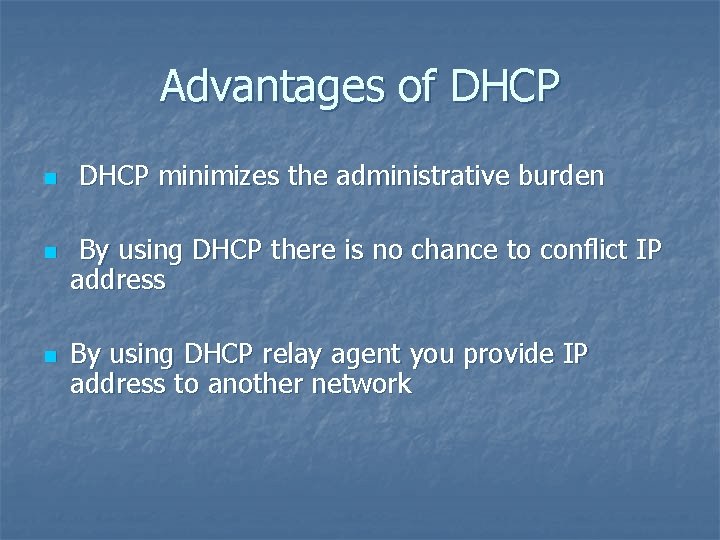 Advantages of DHCP

DHCP minimizes the administrative burden

By using DHCP there is no chance to conflict IP address

By using DHCP relay agent you provide IP address to another network